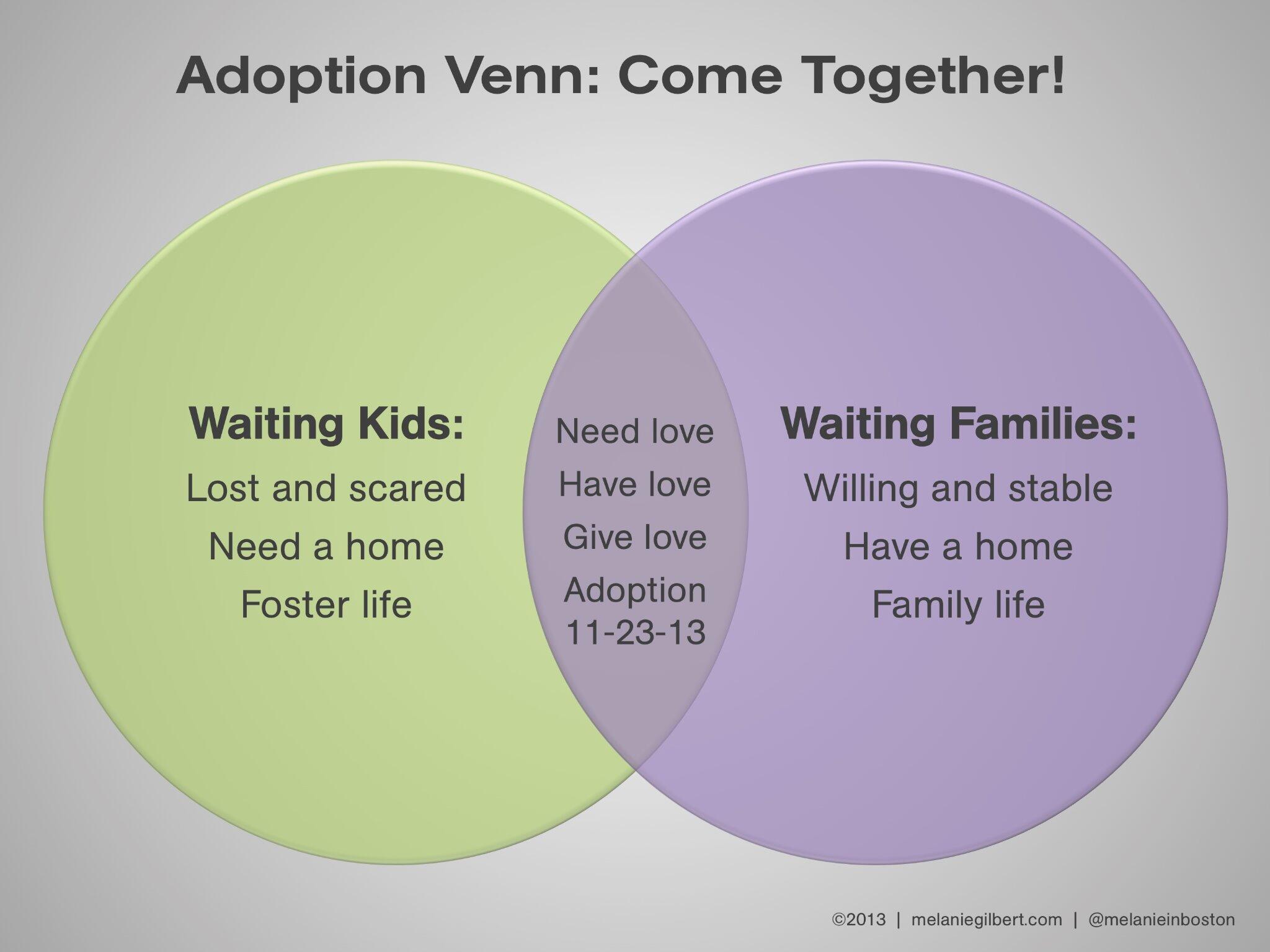 Adoption Venn: Come Together!

Waiting Kids:
Lost and scared
Need a home
Foster life

Need love
Have love
Give love
Adoption
11-23-13

Waiting Families:
Willing and stable
Have a home
Family life

©2013 | melaniegilbert.com | @melanieinboston